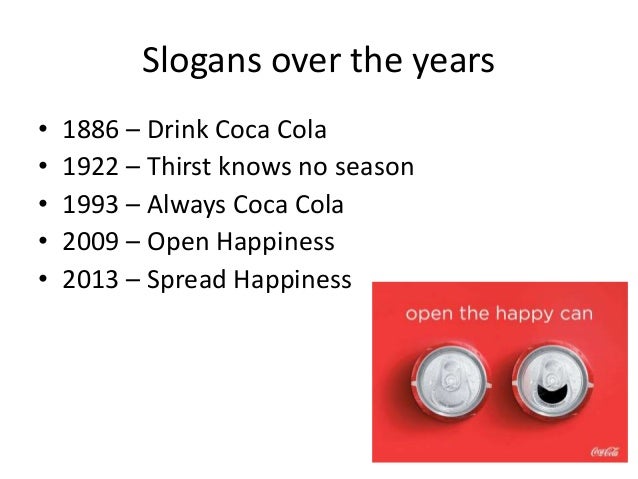 Slogans over the years

• 1886 – Drink Coca Cola
• 1922 – Thirst knows no season
• 1993 – Always Coca Cola
• 2009 – Open Happiness
• 2013 – Spread Happiness

open the happy can

Coca-Cola